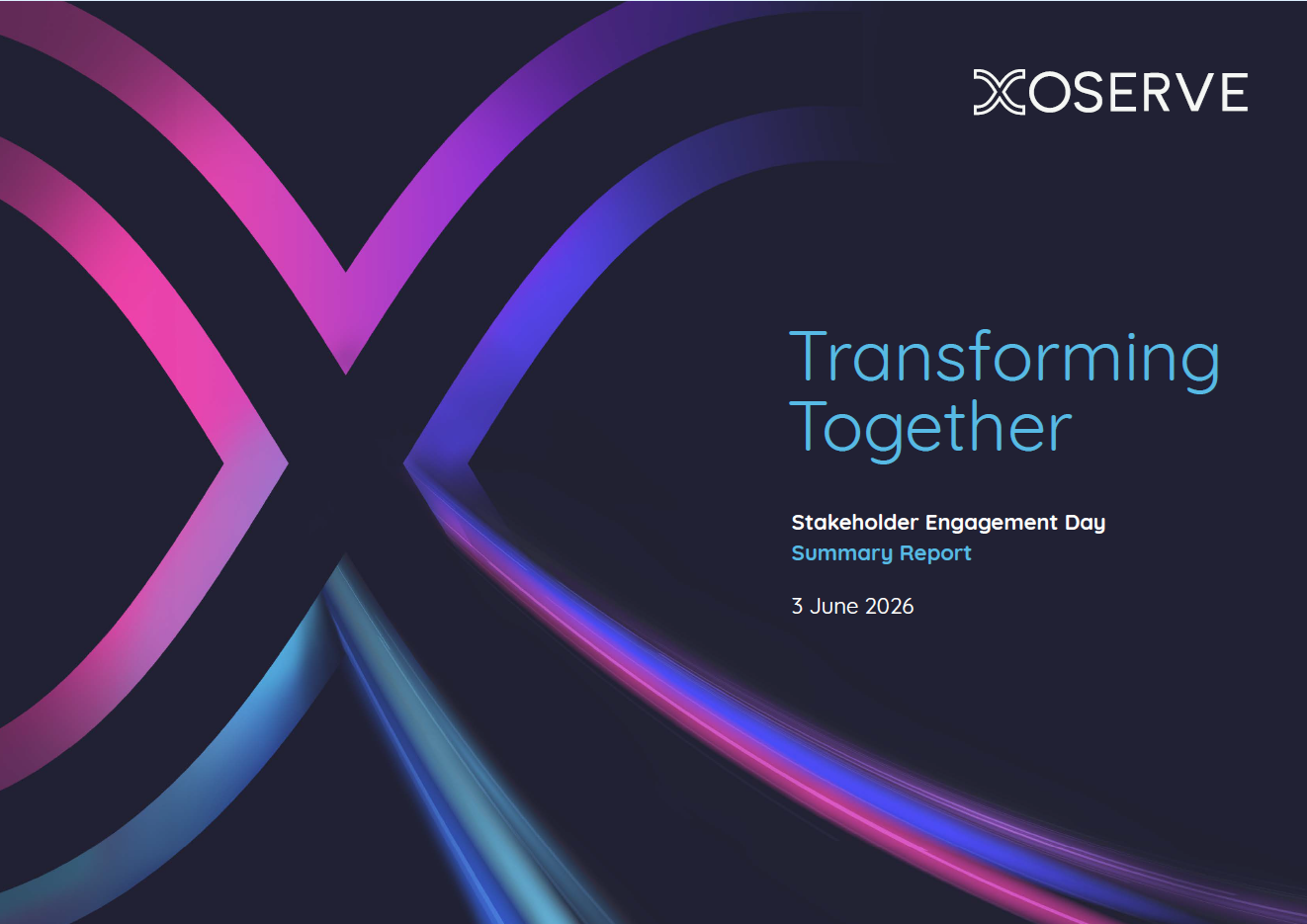 XOSERVE

Transforming Together

Stakeholder Engagement Day
Summary Report

3 June 2026